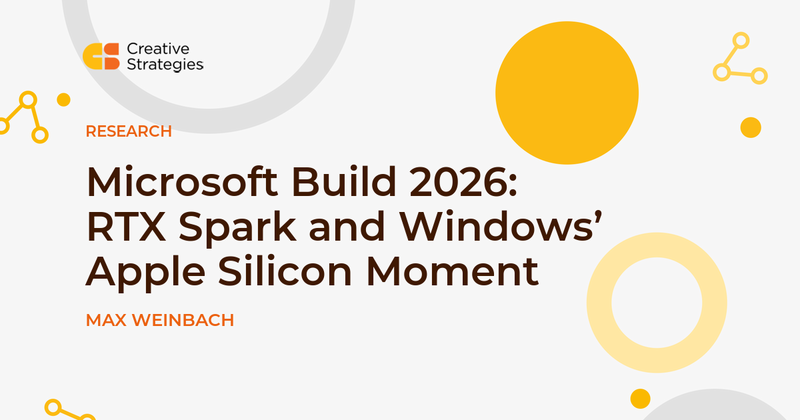 Creative Strategies

RESEARCH

Microsoft Build 2026: RTX Spark and Windows' Apple Silicon Moment

MAX WEINBACH